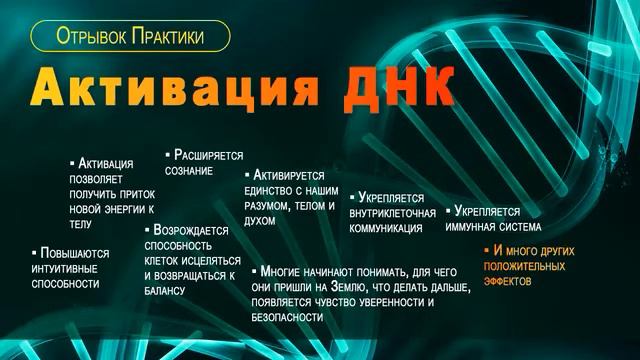 Отрывок Практики

Активация ДНК

▪ Активация позволяет получить приток новой энергии к телу

▪ Расширяется сознание

▪ Активируется единство с нашим разумом, телом и духом

▪ Укрепляется внутриклеточная коммуникация

▪ Укрепляется иммунная система

▪ Повышаются интуитивные способности

▪ Возрождается способность клеток исцеляться и возвращаться к балансу

▪ Многие начинают понимать, для чего они пришли на Землю, что делать дальше, появляется чувство уверенности и безопасности

▪ И много других положительных эффектов